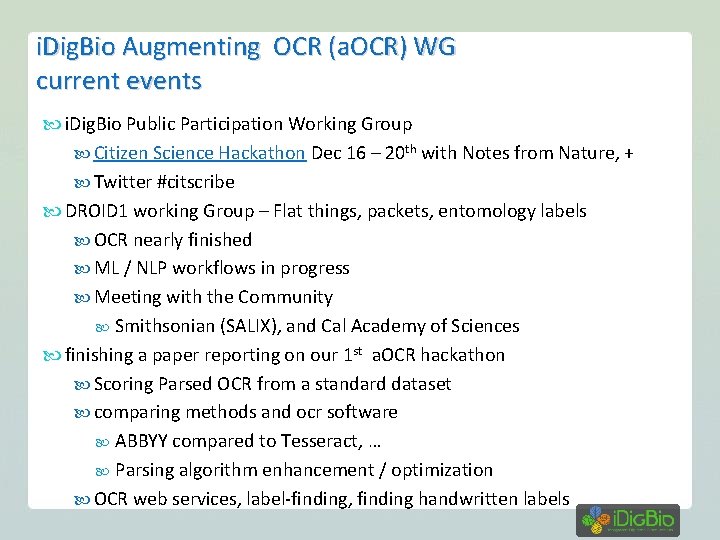 iDigBio Augmenting OCR (aOCR) WG
current events

iDigBio Public Participation Working Group
Citizen Science Hackathon Dec 16 – 20$^{th}$ with Notes from Nature, +
Twitter #citscribe
DROID1 working Group – Flat things, packets, entomology labels
OCR nearly finished
ML / NLP workflows in progress
Meeting with the Community
Smithsonian (SALIX), and Cal Academy of Sciences
finishing a paper reporting on our 1$^{st}$ aOCR hackathon
Scoring Parsed OCR from a standard dataset
comparing methods and ocr software
ABBYY compared to Tesseract, …
Parsing algorithm enhancement / optimization
OCR web services, label-finding, finding handwritten labels

iDigBio